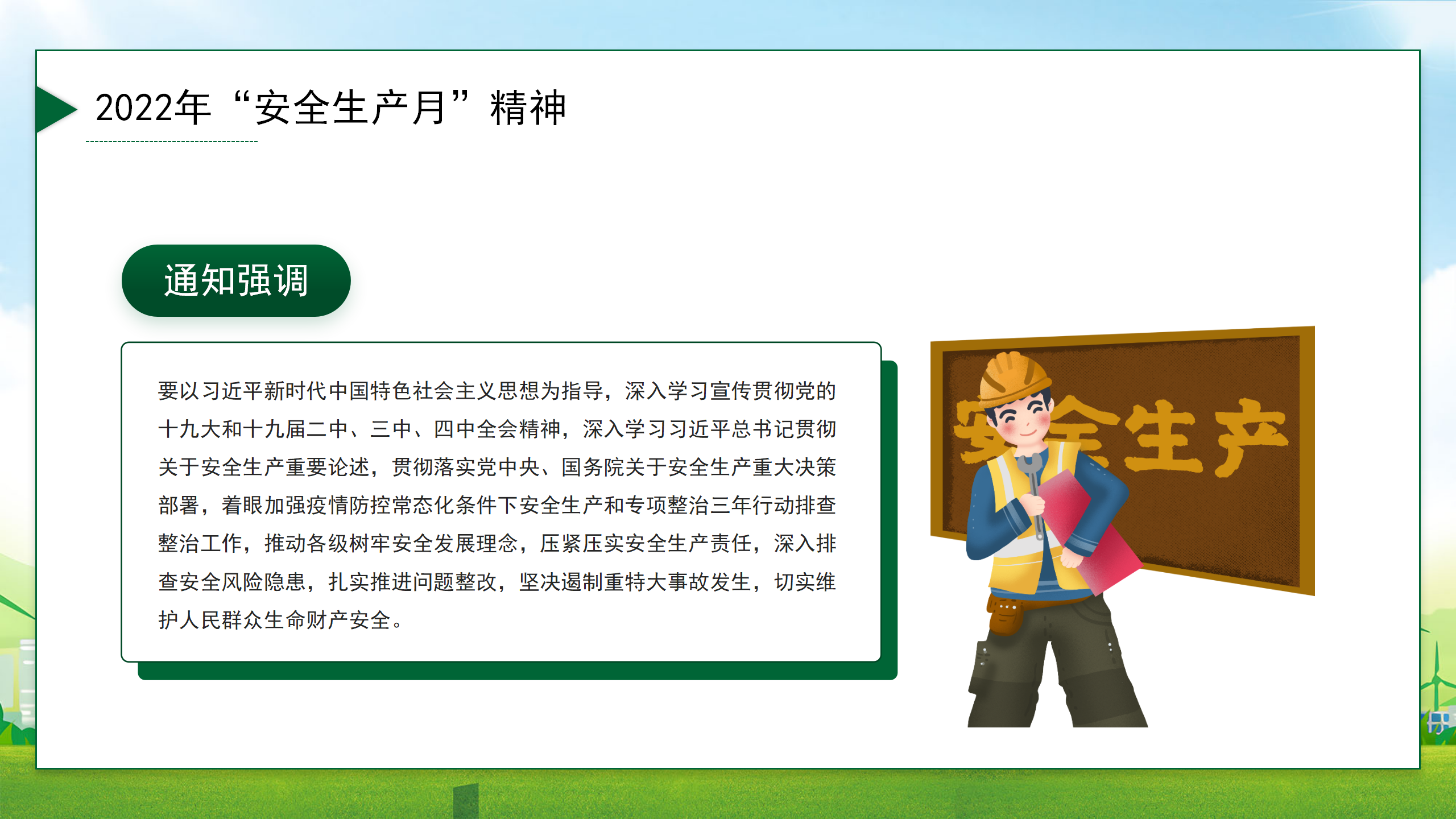 2022年“安全生产月”精神

通知强调

要以习近平新时代中国特色社会主义思想为指导，深入学习宣传贯彻党的十九大和十九届二中、三中、四中全会精神，深入学习习近平总书记贯彻关于安全生产重要论述，贯彻落实党中央、国务院关于安全生产重大决策部署，着眼加强疫情防控常态化条件下安全生产和专项整治三年行动排查整治工作，推动各级树牢安全发展理念，压紧压实安全生产责任，深入排查安全风险隐患，扎实推进问题整改，坚决遏制重特大事故发生，切实维护人民群众生命财产安全。

安全生产